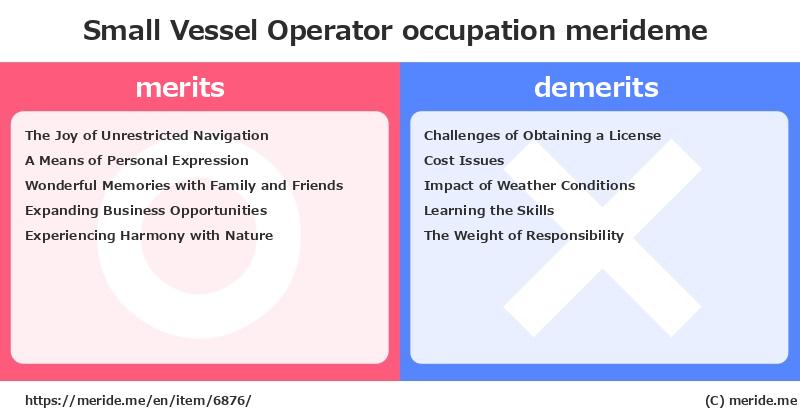 Small Vessel Operator occupation merideme

merits

The Joy of Unrestricted Navigation
A Means of Personal Expression
Wonderful Memories with Family and Friends
Expanding Business Opportunities
Experiencing Harmony with Nature

demerits

Challenges of Obtaining a License
Cost Issues
Impact of Weather Conditions
Learning the Skills
The Weight of Responsibility

https://meride.me/en/item/6876/

(C) meride.me